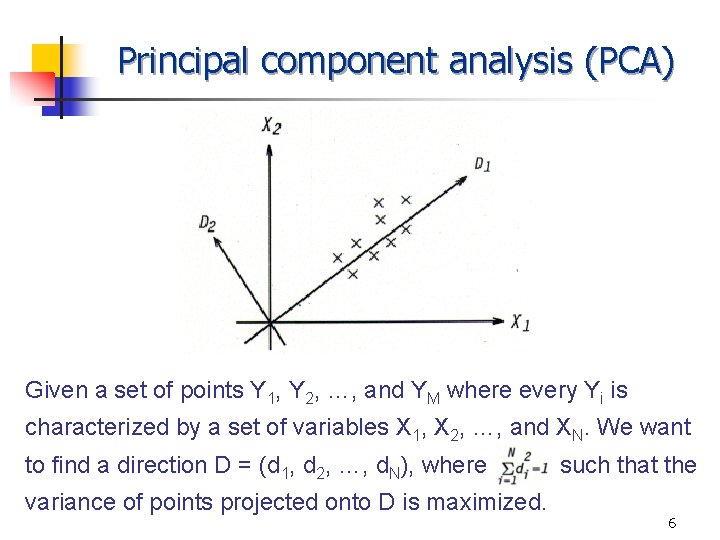 Principal component analysis (PCA)

$X_2$

$D_1$

$D_2$

$X_1$

Given a set of points $Y_1$, $Y_2$, …, and $Y_M$ where every $Y_i$ is characterized by a set of variables $X_1$, $X_2$, …, and $X_N$. We want to find a direction D = ($d_1$, $d_2$, …, $d_N$), where $\sum_{i=1}^{N} d_i^2 = 1$ such that the variance of points projected onto D is maximized.

6